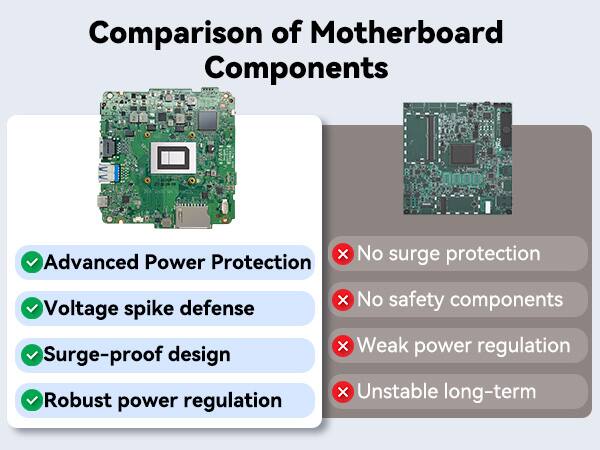 Comparison of Motherboard Components

Advanced Power Protection

Voltage spike defense

Surge-proof design

Robust power regulation

No surge protection

No safety components

Weak power regulation

Unstable long-term